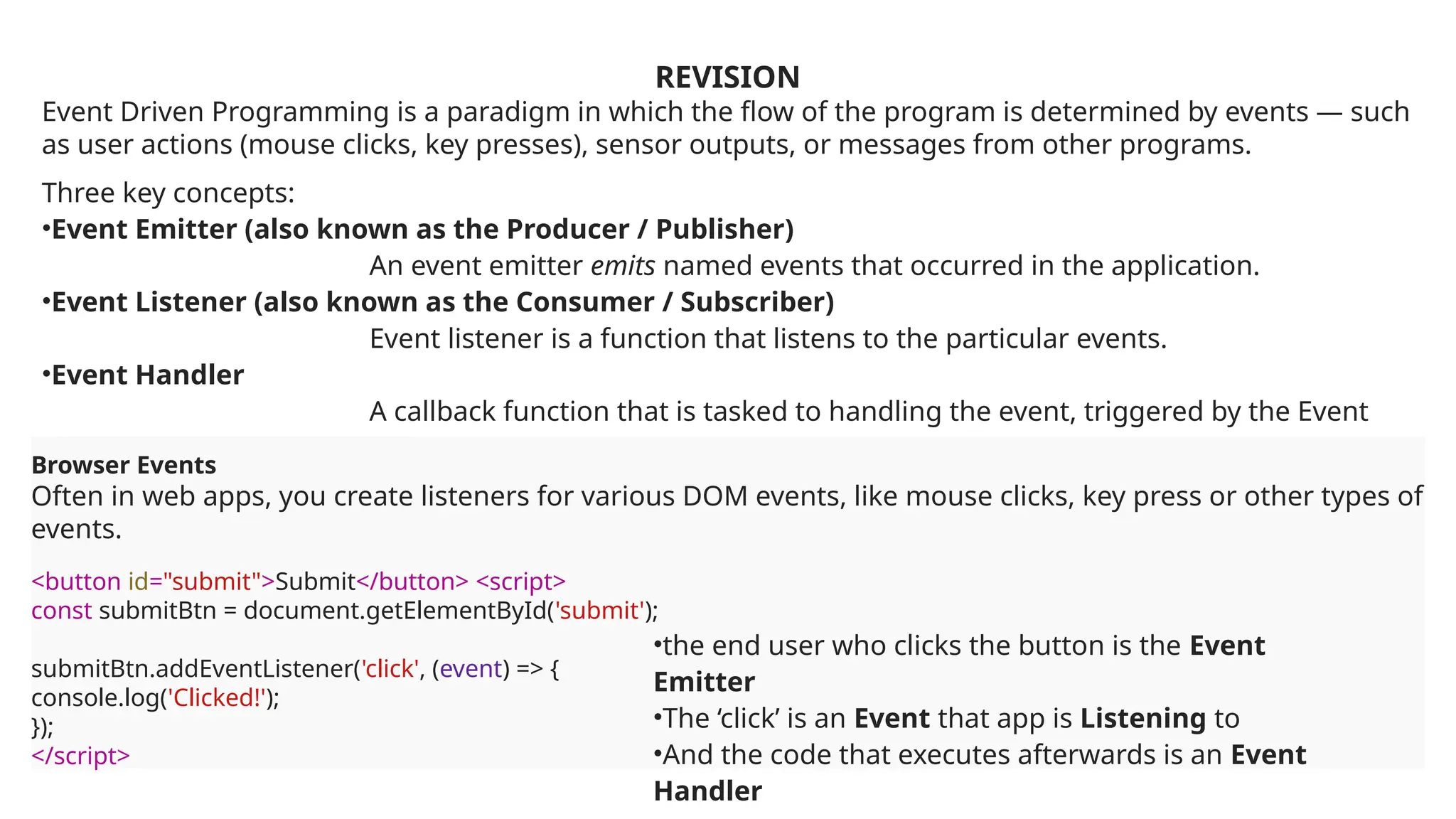 REVISION

Event Driven Programming is a paradigm in which the flow of the program is determined by events — such as user actions (mouse clicks, key presses), sensor outputs, or messages from other programs.

Three key concepts:
•Event Emitter (also known as the Producer / Publisher)
An event emitter emits named events that occurred in the application.
•Event Listener (also known as the Consumer / Subscriber)
Event listener is a function that listens to the particular events.
•Event Handler
A callback function that is tasked to handling the event, triggered by the Event

Browser Events
Often in web apps, you create listeners for various DOM events, like mouse clicks, key press or other types of events.

<button id="submit">Submit</button> <script>
const submitBtn = document.getElementById('submit');

submitBtn.addEventListener('click', (event) => {
console.log('Clicked!');
});
</script>

•the end user who clicks the button is the Event Emitter
•The ‘click’ is an Event that app is Listening to
•And the code that executes afterwards is an Event Handler